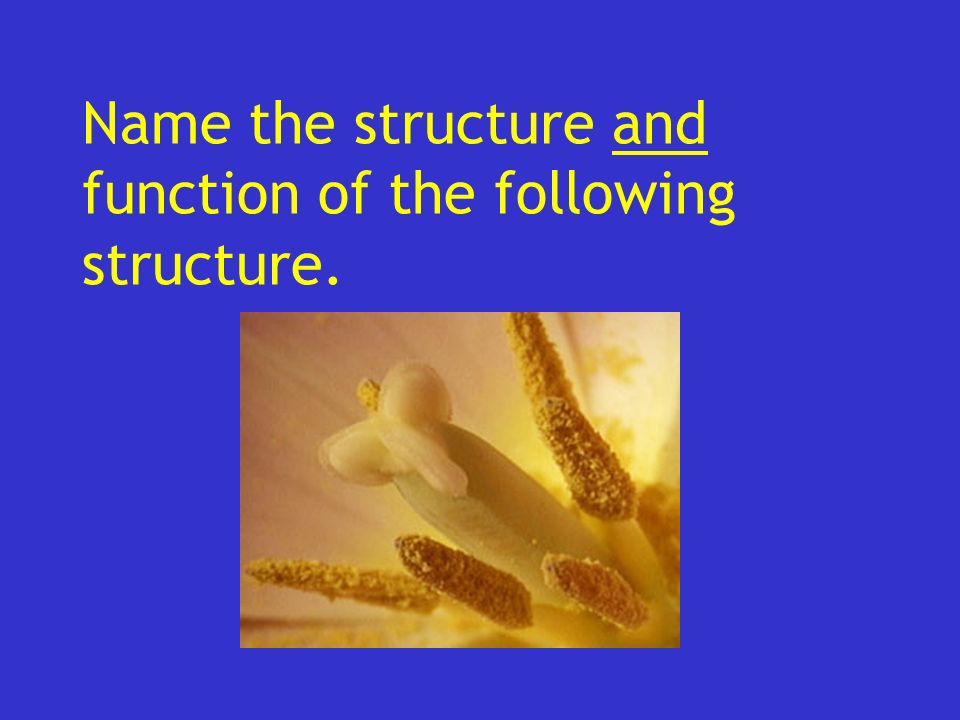 Name the structure and function of the following structure.